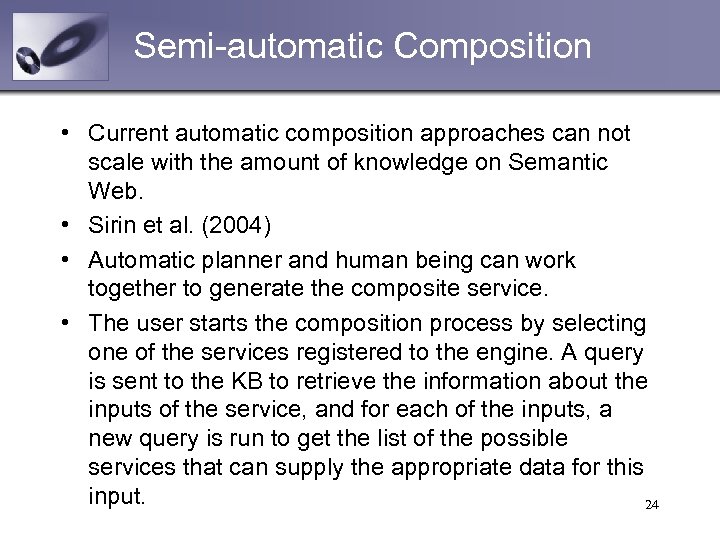 Semi-automatic Composition

• Current automatic composition approaches can not scale with the amount of knowledge on Semantic Web.

• Sirin et al. (2004)

• Automatic planner and human being can work together to generate the composite service.

• The user starts the composition process by selecting one of the services registered to the engine. A query is sent to the KB to retrieve the information about the inputs of the service, and for each of the inputs, a new query is run to get the list of the possible services that can supply the appropriate data for this input.

24